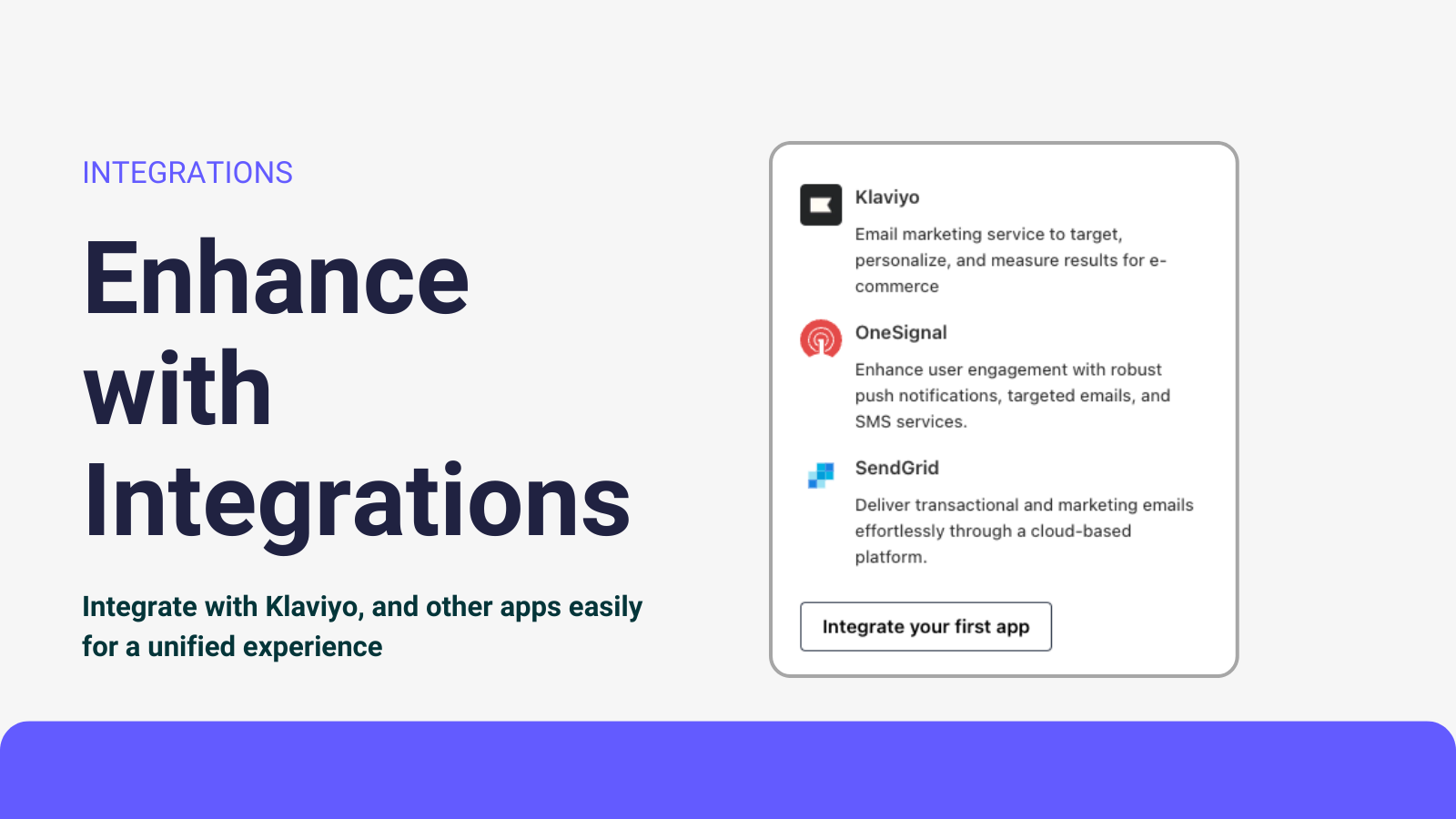 INTEGRATIONS

Enhance with Integrations

Integrate with Klaviyo, and other apps easily for a unified experience

Klaviyo

Email marketing service to target, personalize, and measure results for e-commerce

OneSignal

Enhance user engagement with robust push notifications, targeted emails, and SMS services.

SendGrid

Deliver transactional and marketing emails effortlessly through a cloud-based platform.

Integrate your first app